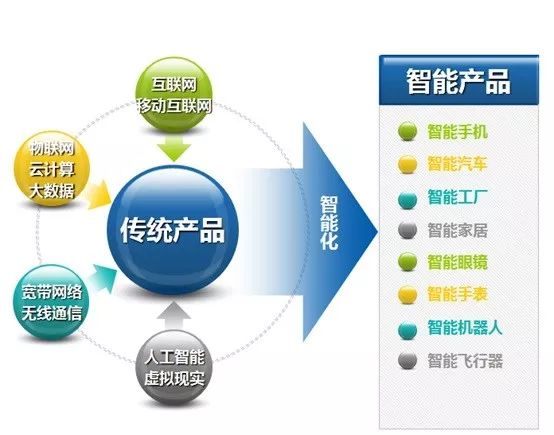 互联网
移动互联网

物联网
云计算
大数据

传统产品

宽带网络
无线通信

人工智能
虚拟现实

智能化

智能产品

智能手机
智能汽车
智能工厂
智能家居
智能眼镜
智能手表
智能机器人
智能飞行器